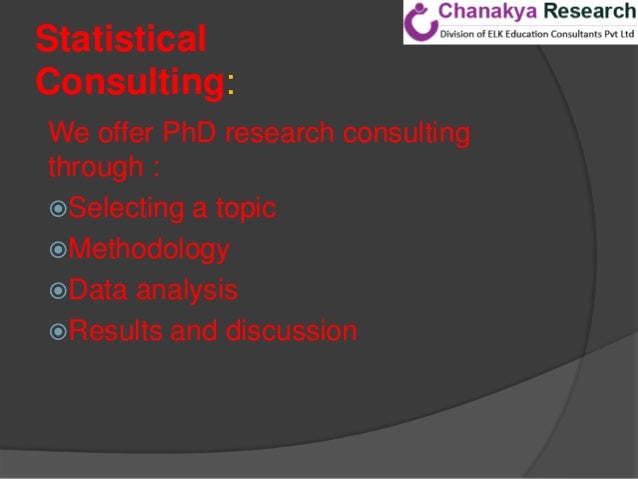 Chanakya Research
Division of ELK Education Consultants Pvt Ltd

Statistical Consulting:

We offer PhD research consulting through :

Selecting a topic
Methodology
Data analysis
Results and discussion